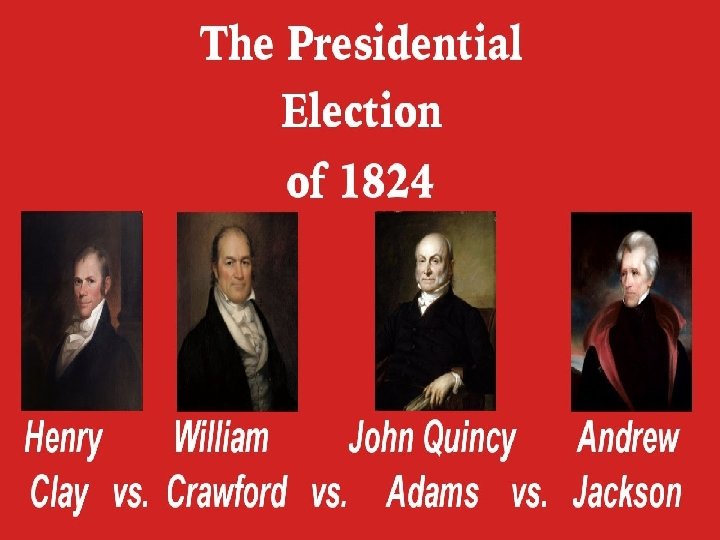 The Presidential Election of 1824

Henry Clay vs. William Crawford vs. John Quincy Adams vs. Andrew Jackson